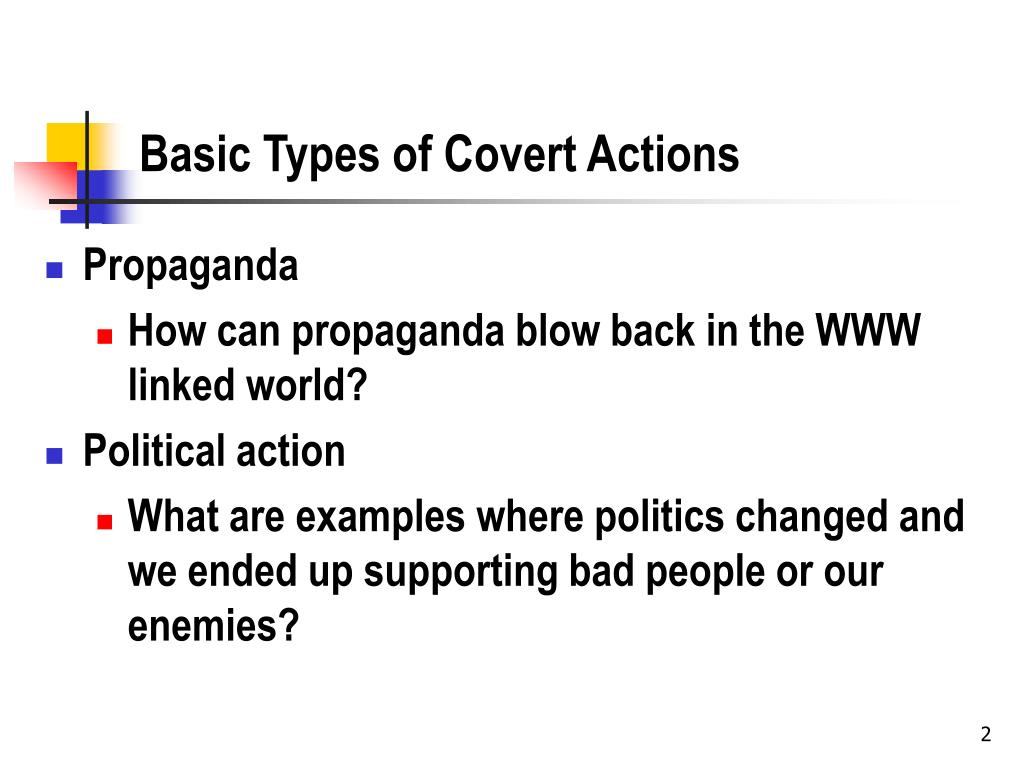 Basic Types of Covert Actions

Propaganda

How can propaganda blow back in the WWW linked world?

Political action

What are examples where politics changed and we ended up supporting bad people or our enemies?

2